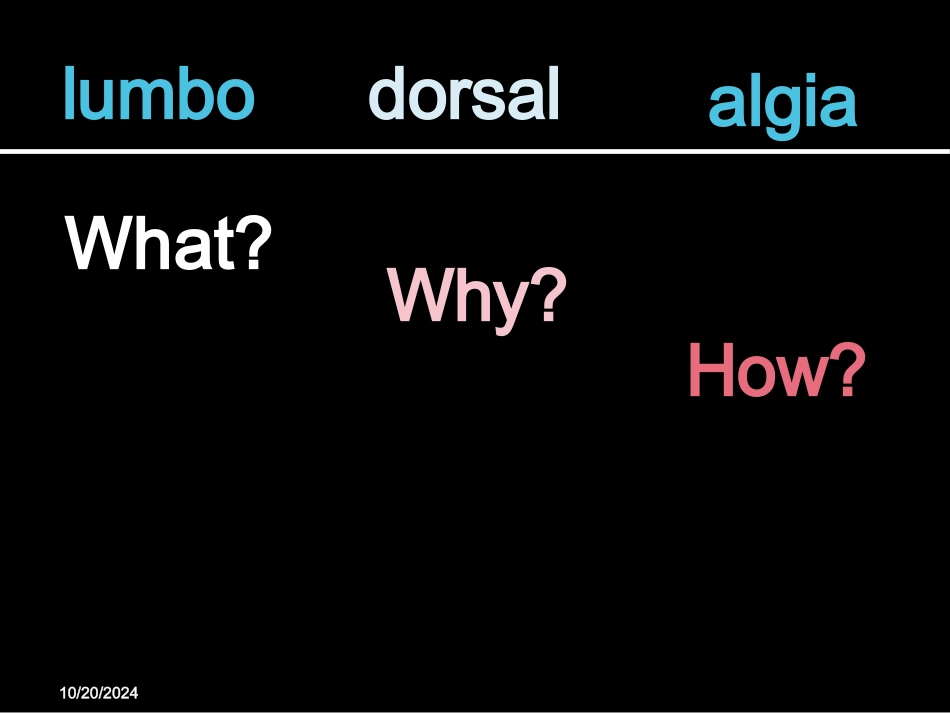 lumbo dorsal algia

What?

Why?

How?

10/20/2024